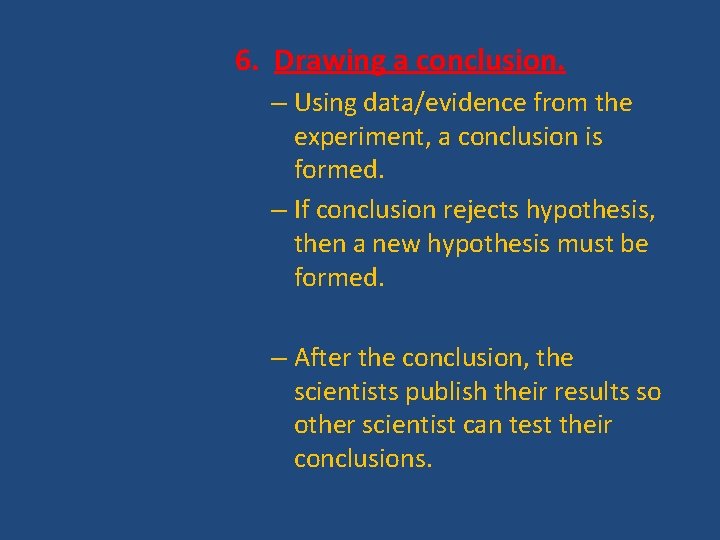 6. Drawing a conclusion.

– Using data/evidence from the experiment, a conclusion is formed.

– If conclusion rejects hypothesis, then a new hypothesis must be formed.

– After the conclusion, the scientists publish their results so other scientist can test their conclusions.